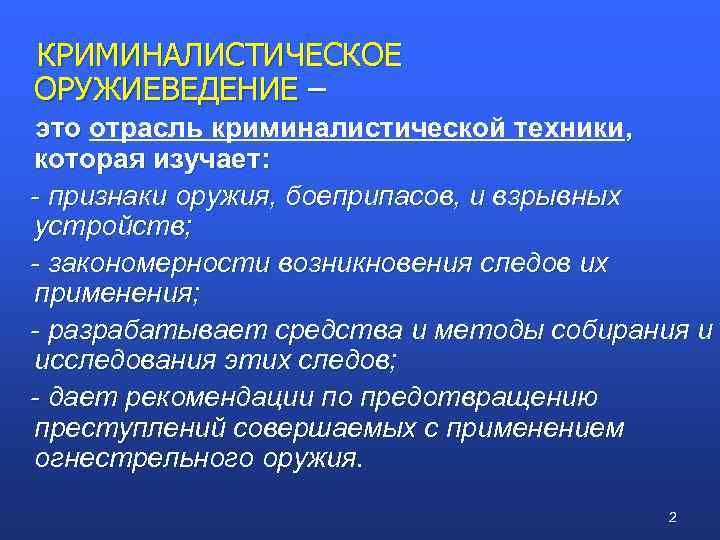 КРИМИНАЛИСТИЧЕСКОЕ ОРУЖИЕВЕДЕНИЕ –

это отрасль криминалистической техники, которая изучает:

- признаки оружия, боеприпасов, и взрывных устройств;

- закономерности возникновения следов их применения;

- разрабатывает средства и методы собирания и исследования этих следов;

- дает рекомендации по предотвращению преступлений совершаемых с применением огнестрельного оружия.

2